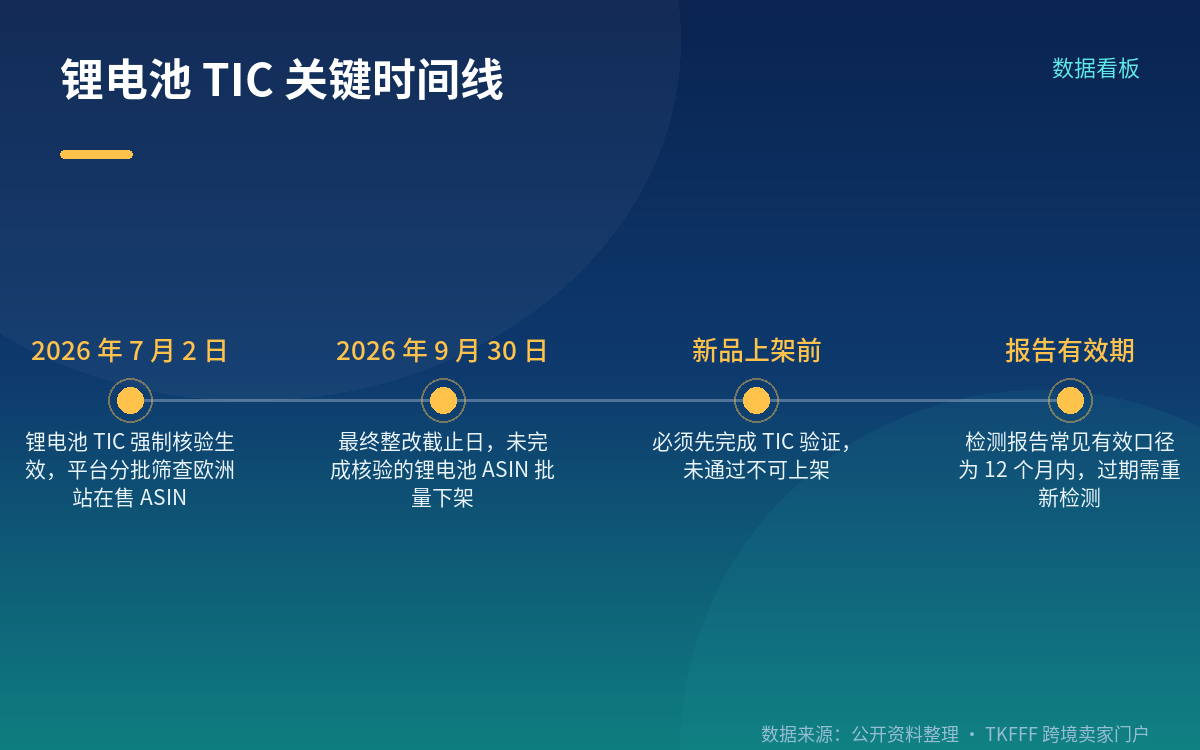 锂电池 TIC 关键时间线

数据看板

2026 年 7 月 2 日

锂电池 TIC 强制核验生效，平台分批筛查欧洲站在售 ASIN

2026 年 9 月 30 日

最终整改截止日，未完成核验的锂电池 ASIN 批量下架

新品上架前

必须先完成 TIC 验证，未通过不可上架

报告有效期

检测报告常见有效口径为 12 个月内，过期需重新检测

数据来源：公开资料整理 · TKFFF 跨境卖家门户